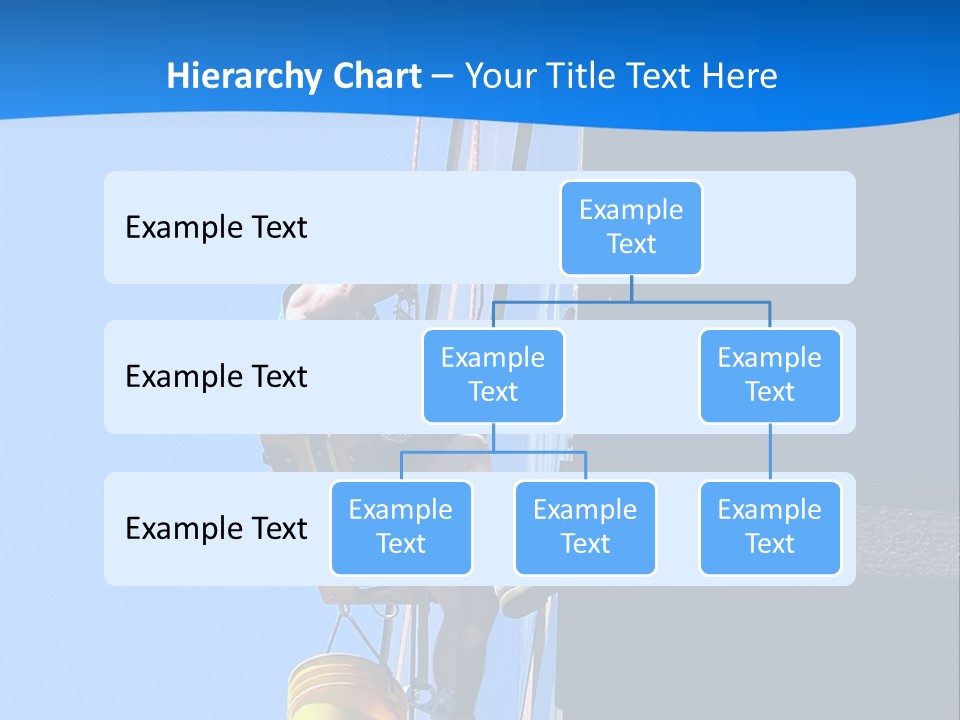 Hierarchy Chart – Your Title Text Here

Example Text

Example Text

Example Text

Example Text

Example Text

Example Text

Example Text

Example Text

Example Text